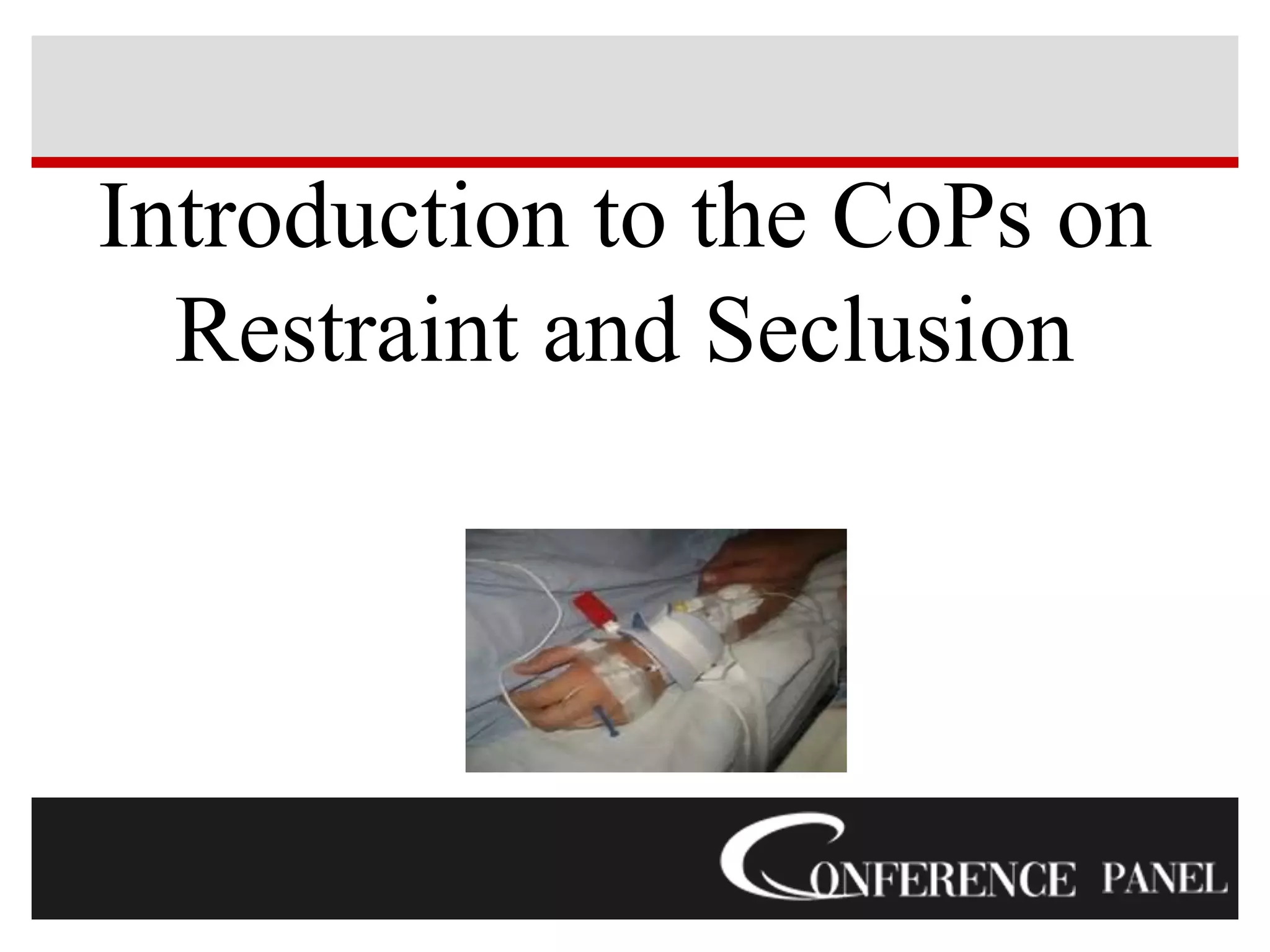 Introduction to the CoPs on Restraint and Seclusion

CONFERENCE PANEL